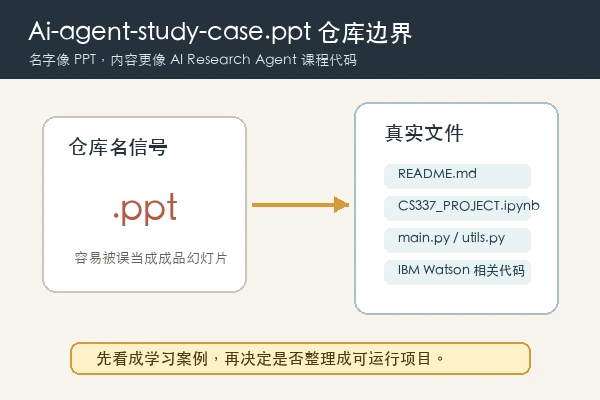 Ai-agent-study-case.ppt 仓库边界

名字像 PPT，内容更像 AI Research Agent 课程代码

仓库名信号

.ppt

容易被误当成成品幻灯片

真实文件

README.md

CS337_PROJECT.ipynb

main.py / utils.py

IBM Watson 相关代码

先看成学习案例，再决定是否整理成可运行项目。